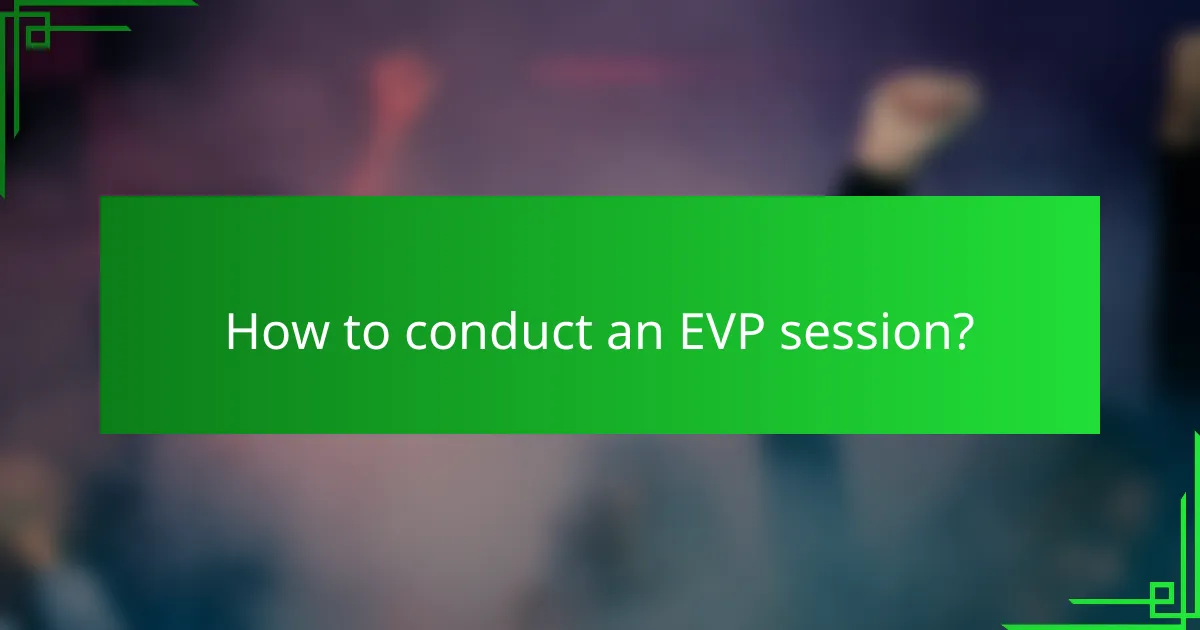 How to conduct an EVP session?